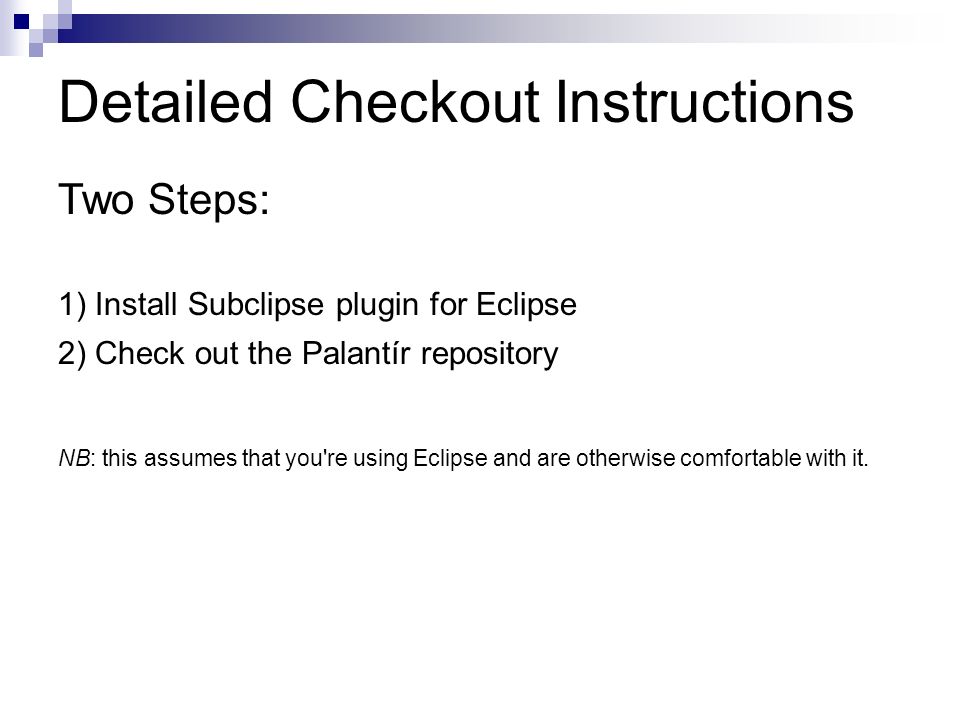 Detailed Checkout Instructions

Two Steps:

1) Install Subclipse plugin for Eclipse

2) Check out the Palantír repository

NB: this assumes that you're using Eclipse and are otherwise comfortable with it.